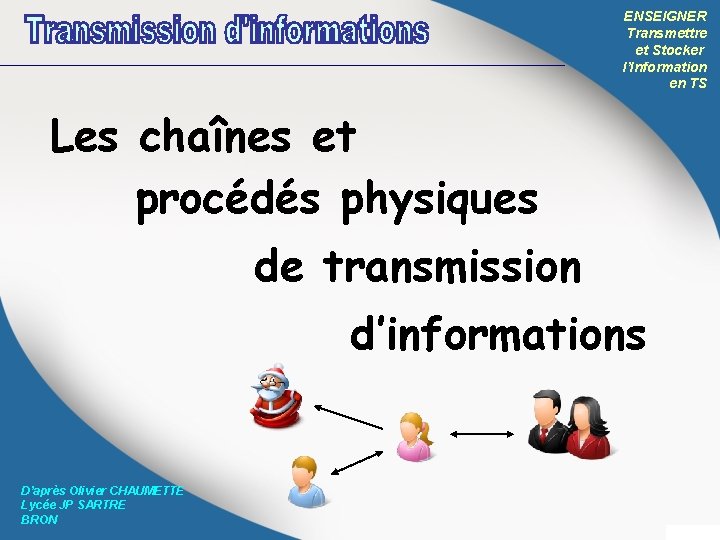 Transmission d'informations

ENSEIGNER
Transmettre
et Stocker
l'Information
en TS

Les chaînes et procédés physiques de transmission d'informations

D'après Olivier CHAUMETTE
Lycée JP SARTRE
BRON